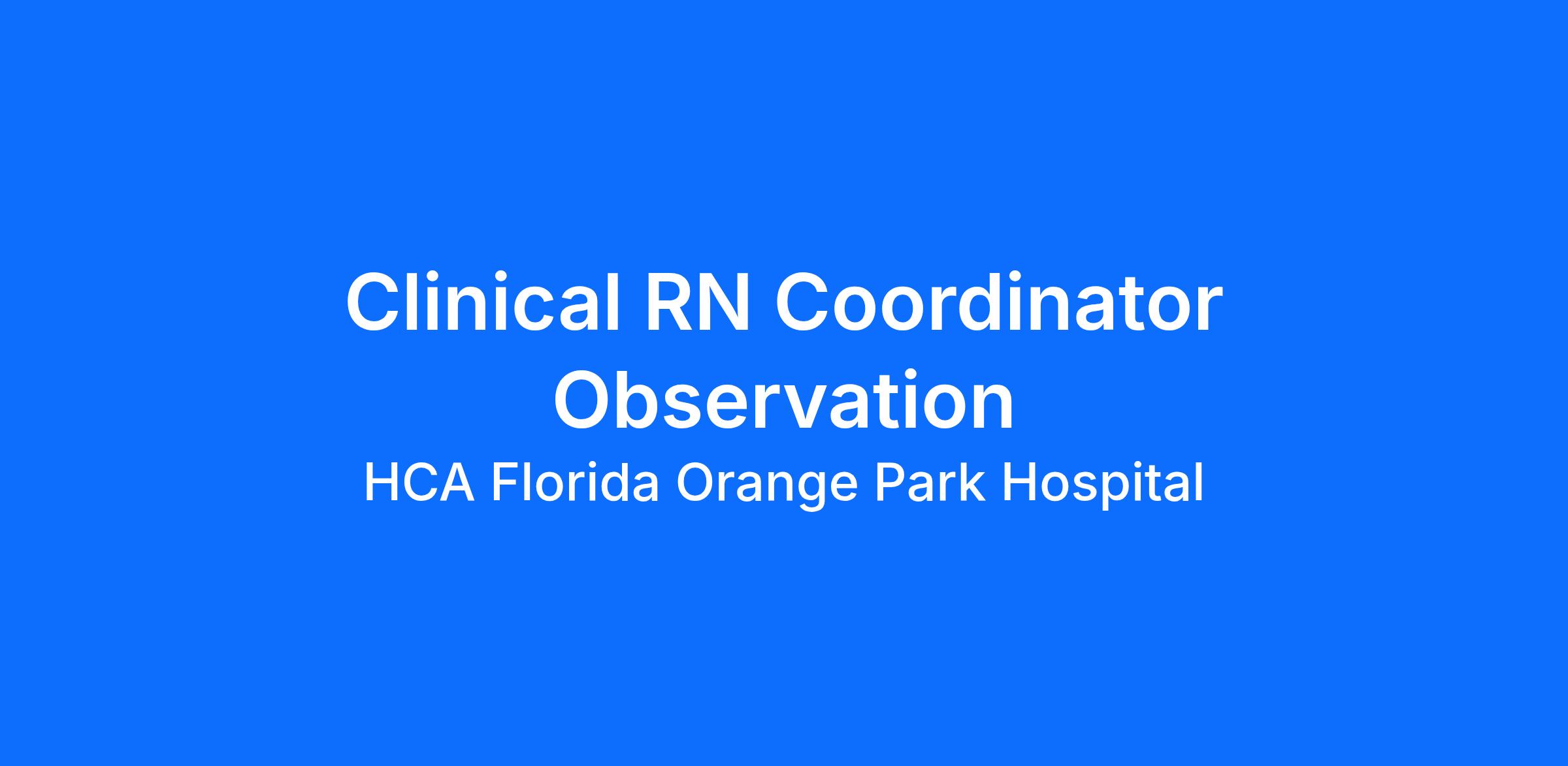 Clinical RN Coordinator Observation

HCA Florida Orange Park Hospital